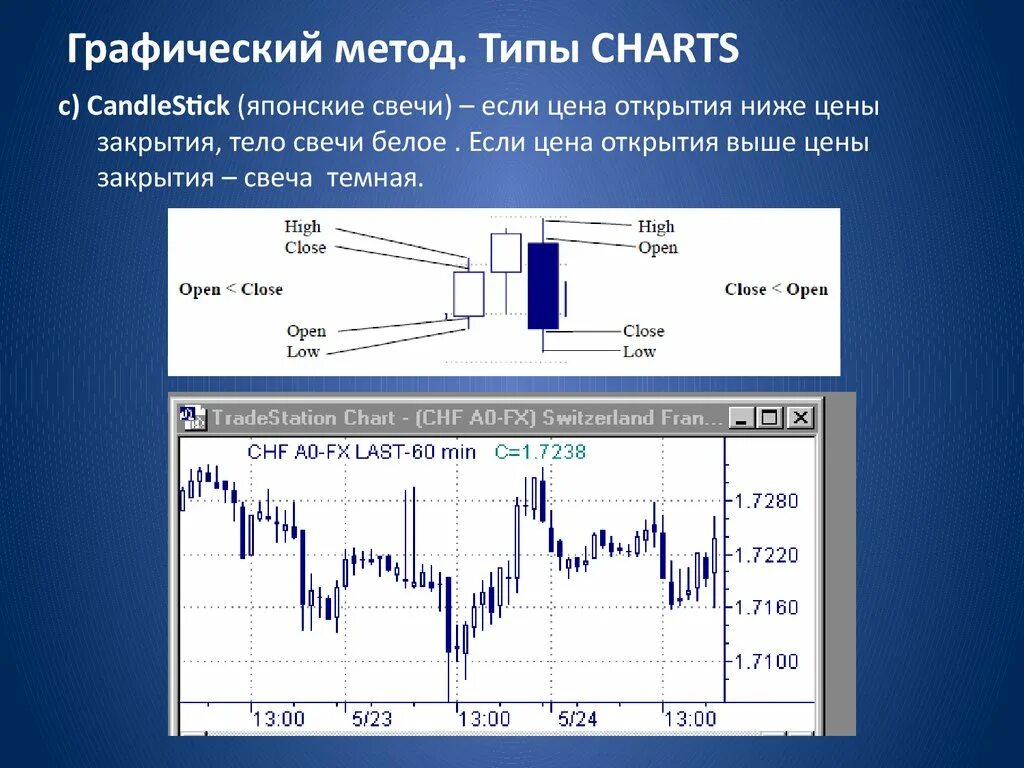 Графический метод. Типы CHARTS

c) CandleStick (японские свечи) – если цена открытия ниже цены закрытия, тело свечи белое . Если цена открытия выше цены закрытия – свеча темная.

High
Close
Open < Close
Open
Low
High
Open
Close < Open
Close
Low

TradeStation Chart - (CHF A0-FX) Switzerland Fran...

CHF A0-FX LAST-60 min C=1.7238

1.7280
1.7220
1.7160
1.7100

13:00 5/23 13:00 5/24 13:00